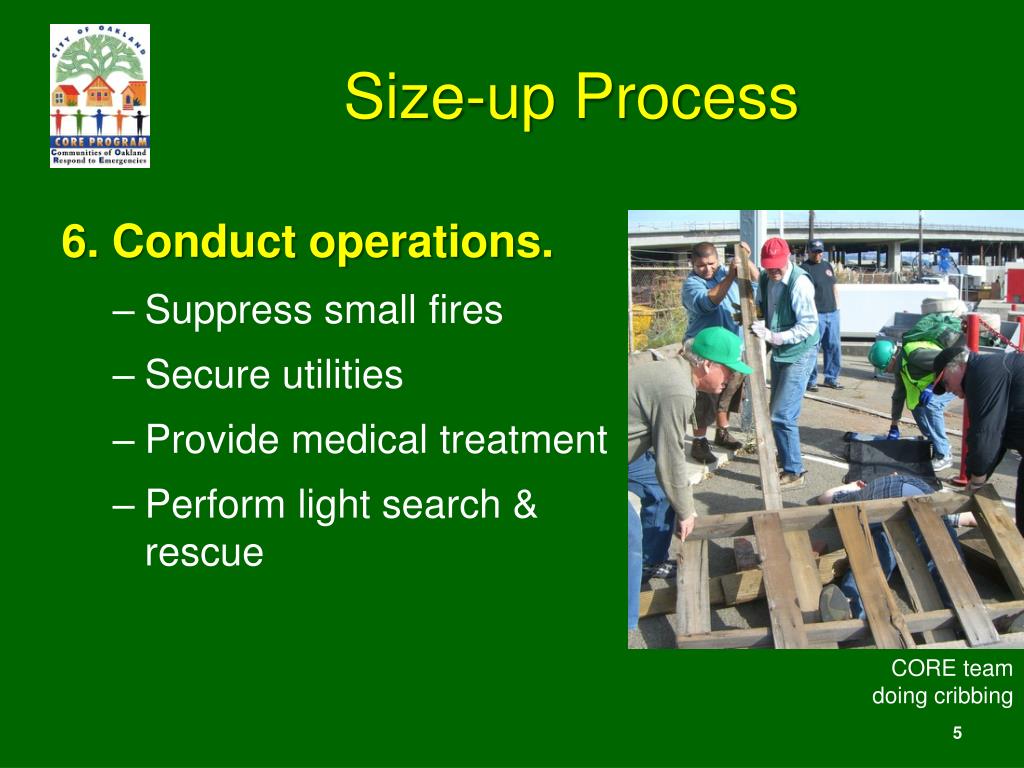 CITY OF OAKLAND
CORE PROGRAM
Communities of Oakland Respond to Emergencies

Size-up Process

6. Conduct operations.

– Suppress small fires

– Secure utilities

– Provide medical treatment

– Perform light search & rescue

CORE team doing cribbing

5